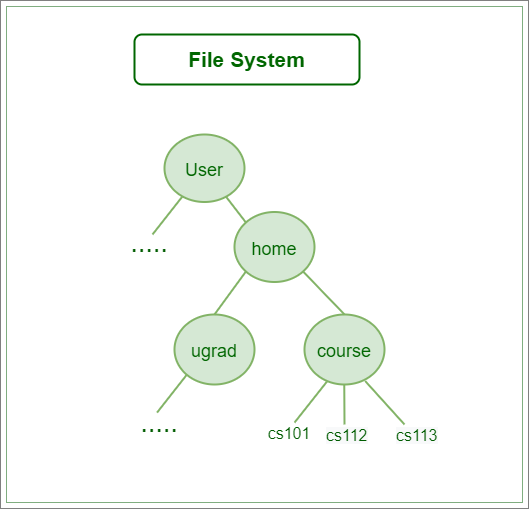 File System

User

.....

home

ugrad

course

.....

cs101

cs112

cs113